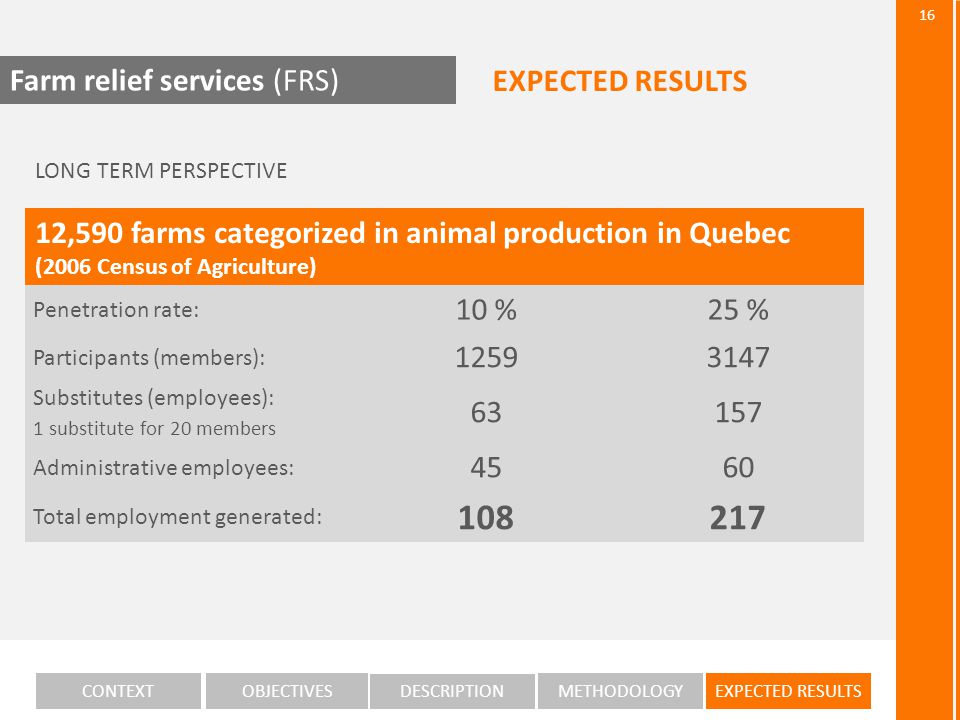 16

Farm relief services (FRS)

EXPECTED RESULTS

LONG TERM PERSPECTIVE

| 12,590 farms categorized in animal production in Quebec (2006 Census of Agriculture) | | |
|---|---|---|
| Penetration rate: | 10 % | 25 % |
| Participants (members): | 1259 | 3147 |
| Substitutes (employees): 1 substitute for 20 members | 63 | 157 |
| Administrative employees: | 45 | 60 |
| Total employment generated: | 108 | 217 |

CONTEXT OBJECTIVES DESCRIPTION METHODOLOGY EXPECTED RESULTS